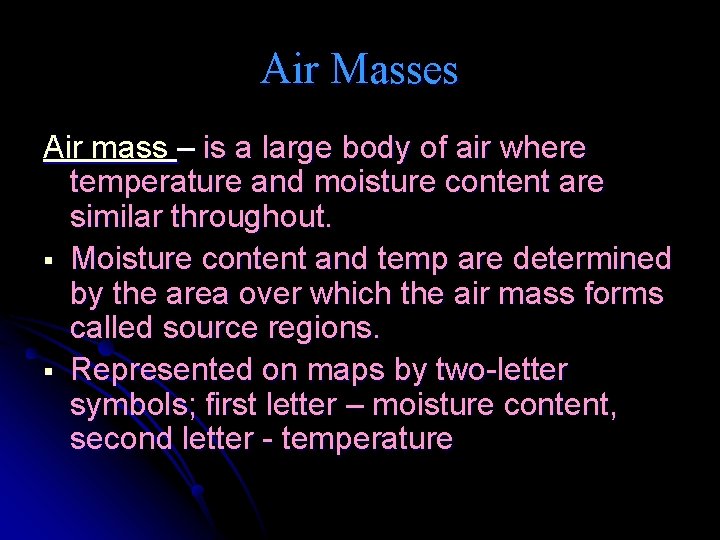 Air Masses

Air mass – is a large body of air where temperature and moisture content are similar throughout.

▪ Moisture content and temp are determined by the area over which the air mass forms called source regions.

▪ Represented on maps by two-letter symbols; first letter – moisture content, second letter - temperature